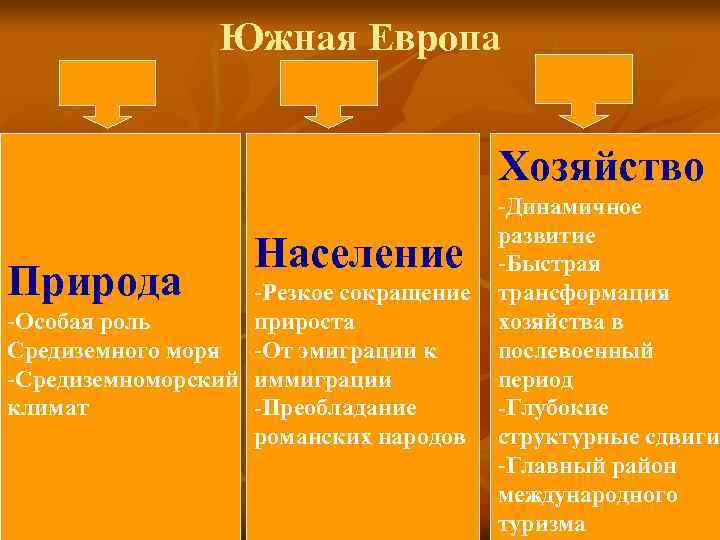 Южная Европа

Природа
-Особая роль Средиземного моря
-Средиземноморский климат

Население
-Резкое сокращение прироста
-От эмиграции к иммиграции
-Преобладание романских народов

Хозяйство
-Динамичное развитие
-Быстрая трансформация хозяйства в послевоенный период
-Глубокие структурные сдвиги
-Главный район международного туризма